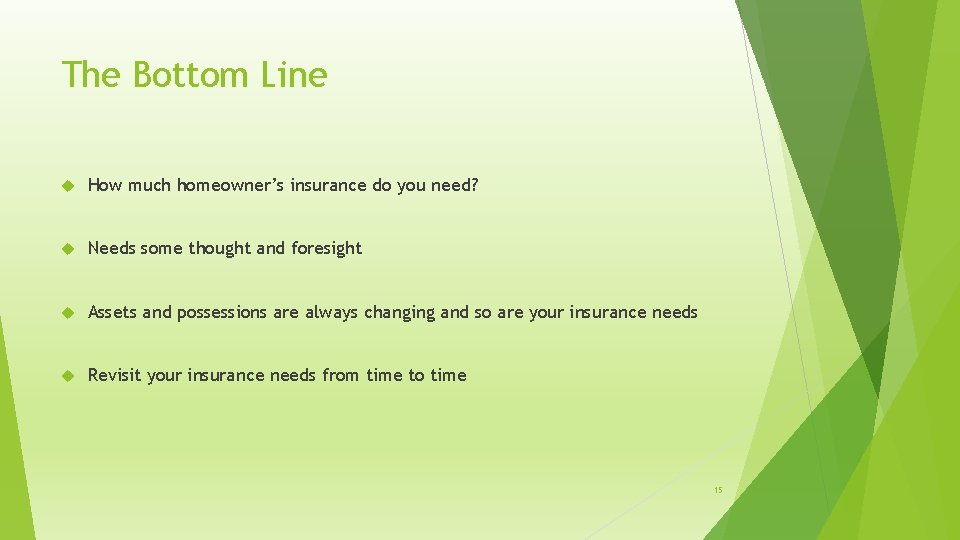 The Bottom Line

How much homeowner's insurance do you need?

Needs some thought and foresight

Assets and possessions are always changing and so are your insurance needs

Revisit your insurance needs from time to time

15